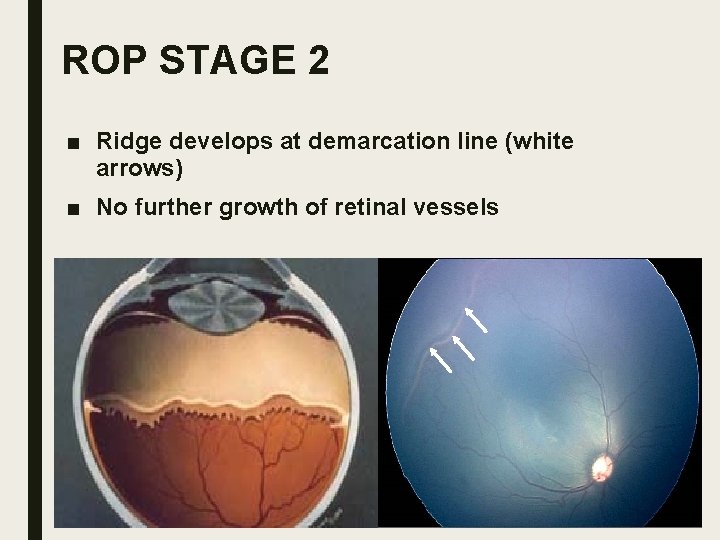 ROP STAGE 2

■ Ridge develops at demarcation line (white arrows)

■ No further growth of retinal vessels